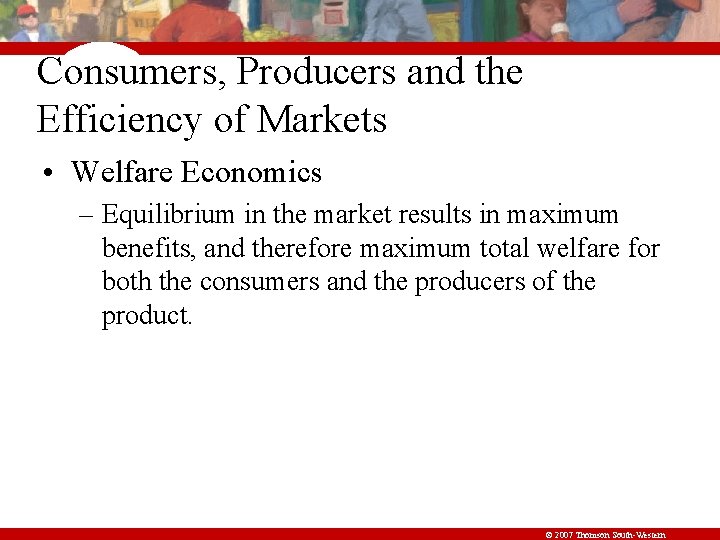 Consumers, Producers and the Efficiency of Markets

• Welfare Economics

– Equilibrium in the market results in maximum benefits, and therefore maximum total welfare for both the consumers and the producers of the product.

© 2007 Thomson South-Western